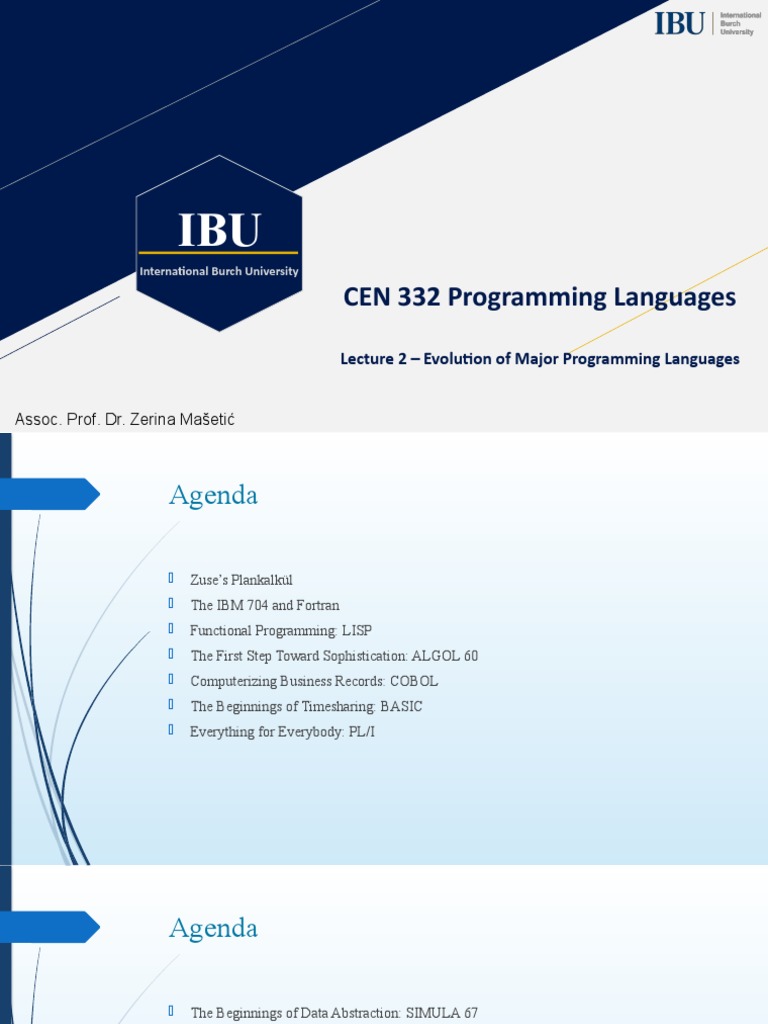 IBU International Burch University

IBU
International Burch University

CEN 332 Programming Languages

Lecture 2 – Evolution of Major Programming Languages

Assoc. Prof. Dr. Zerina Mašetić

Agenda

Zuse's Plankalkül
The IBM 704 and Fortran
Functional Programming: LISP
The First Step Toward Sophistication: ALGOL 60
Computerizing Business Records: COBOL
The Beginnings of Timesharing: BASIC
Everything for Everybody: PL/I

Agenda

The Beginnings of Data Abstraction: SIMULA 67